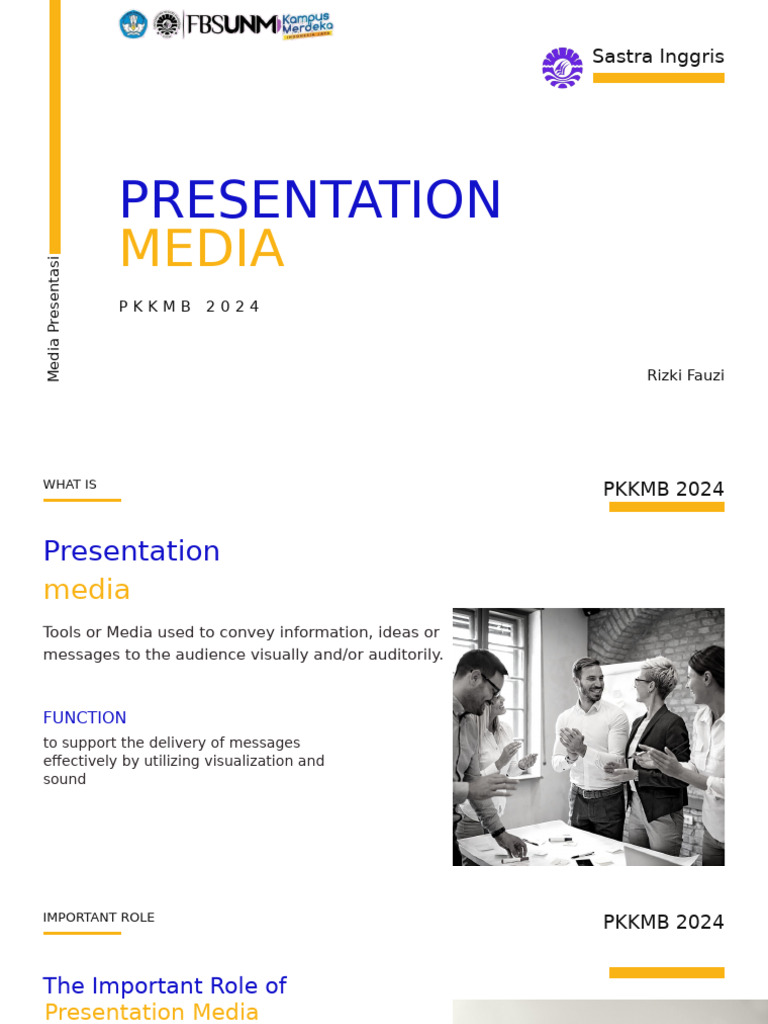 FBSUNM Kampus Merdeka INDONESIA JAYA

Sastra Inggris

Media Presentasi

PRESENTATION MEDIA

PKKMB 2024

Rizki Fauzi

WHAT IS

PKKMB 2024

Presentation media

Tools or Media used to convey information, ideas or messages to the audience visually and/or auditorily.

FUNCTION

to support the delivery of messages effectively by utilizing visualization and sound

IMPORTANT ROLE

PKKMB 2024

The Important Role of Presentation Media